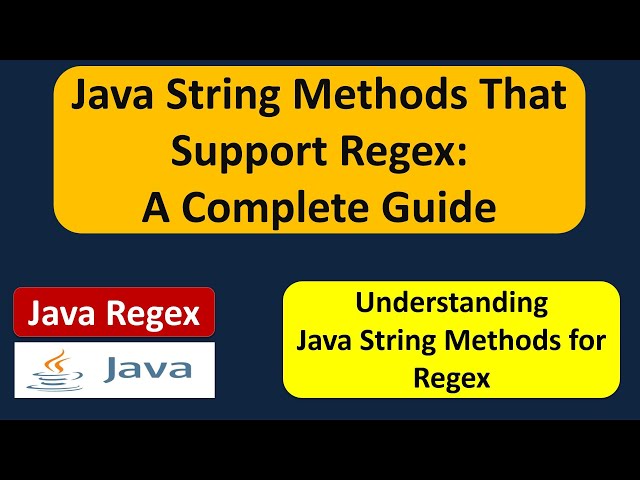 Java String Methods That Support Regex: A Complete Guide

Java Regex

Java

Understanding Java String Methods for Regex